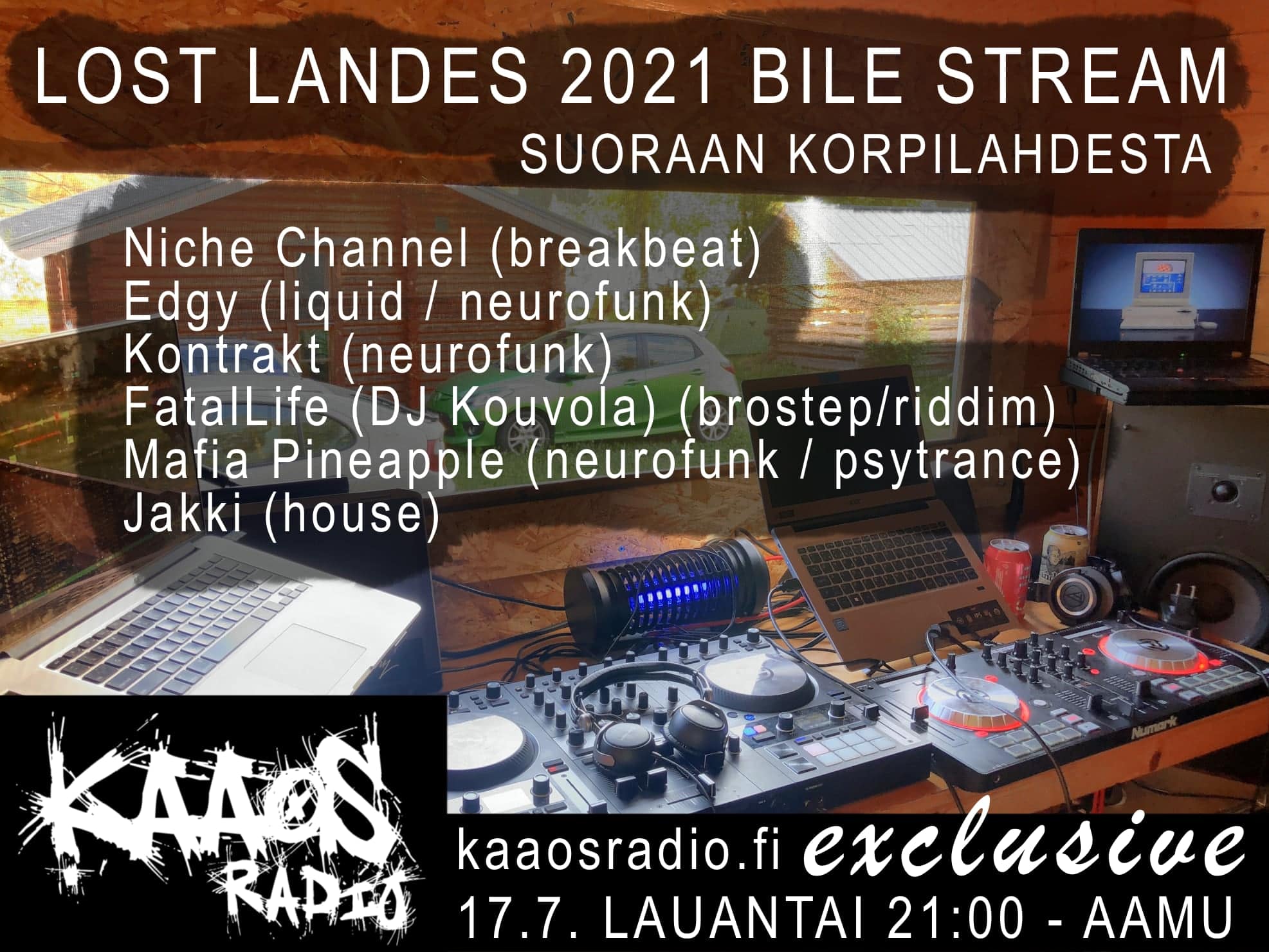 LOST LANDES 2021 BILE STREAM
SUORAAN KORPILAHDESTA

Niche Channel (breakbeat)
Edgy (liquid / neurofunk)
Kontrakt (neurofunk)
FatalLife (DJ Kouvola) (brostep/riddim)
Mafia Pineapple (neurofunk / psytrance)
Jakki (house)

Numark

KAAOS RADIO

kaaosradio.fi exclusive
17.7. LAUANTAI 21:00 - AAMU